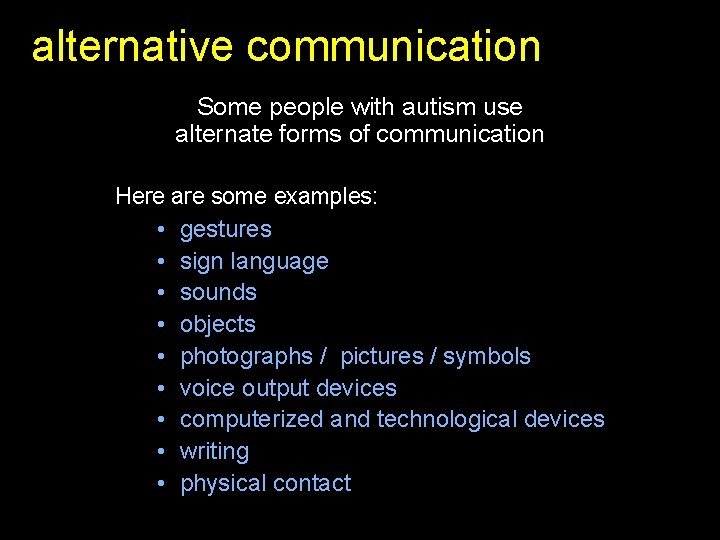 alternative communication

Some people with autism use alternate forms of communication

Here are some examples:
• gestures
• sign language
• sounds
• objects
• photographs / pictures / symbols
• voice output devices
• computerized and technological devices
• writing
• physical contact